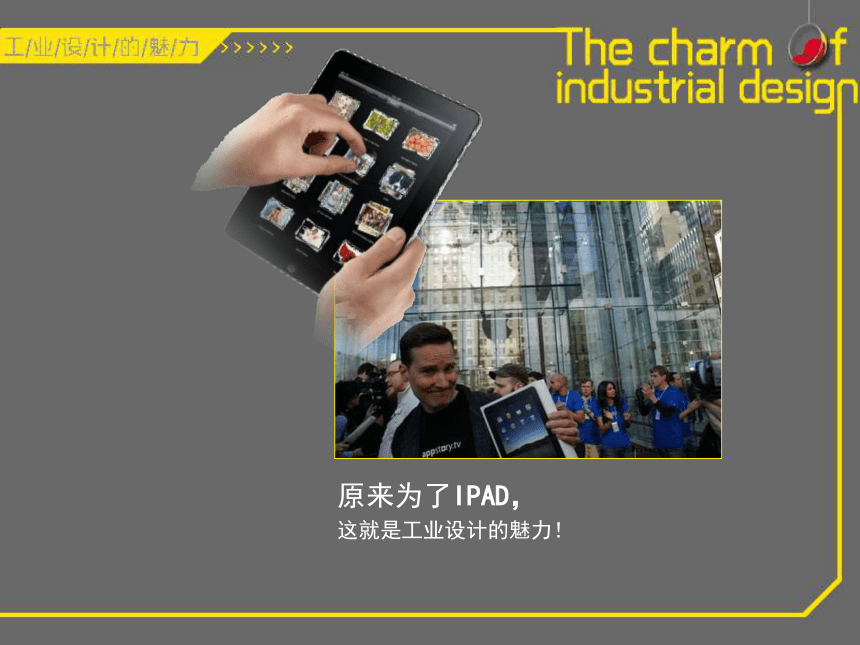 工/业/设/计/的/魅/力 >>>>>>

The charm of industrial design

appstory.tv

原来为了IPAD，
这就是工业设计的魅力！